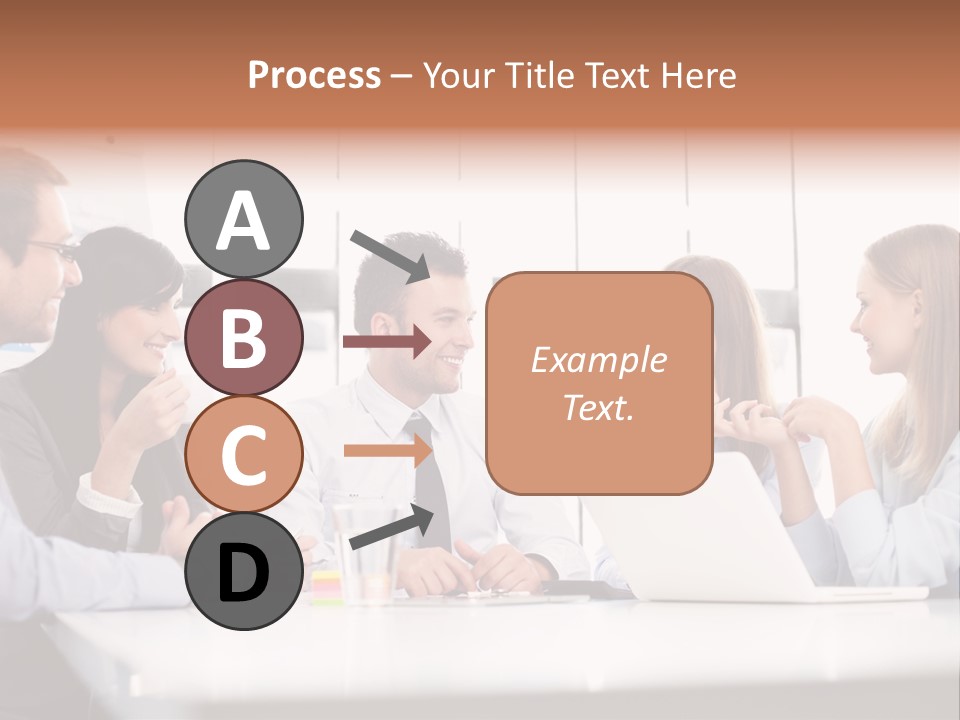 Process – Your Title Text Here

A

B

C

D

Example Text.